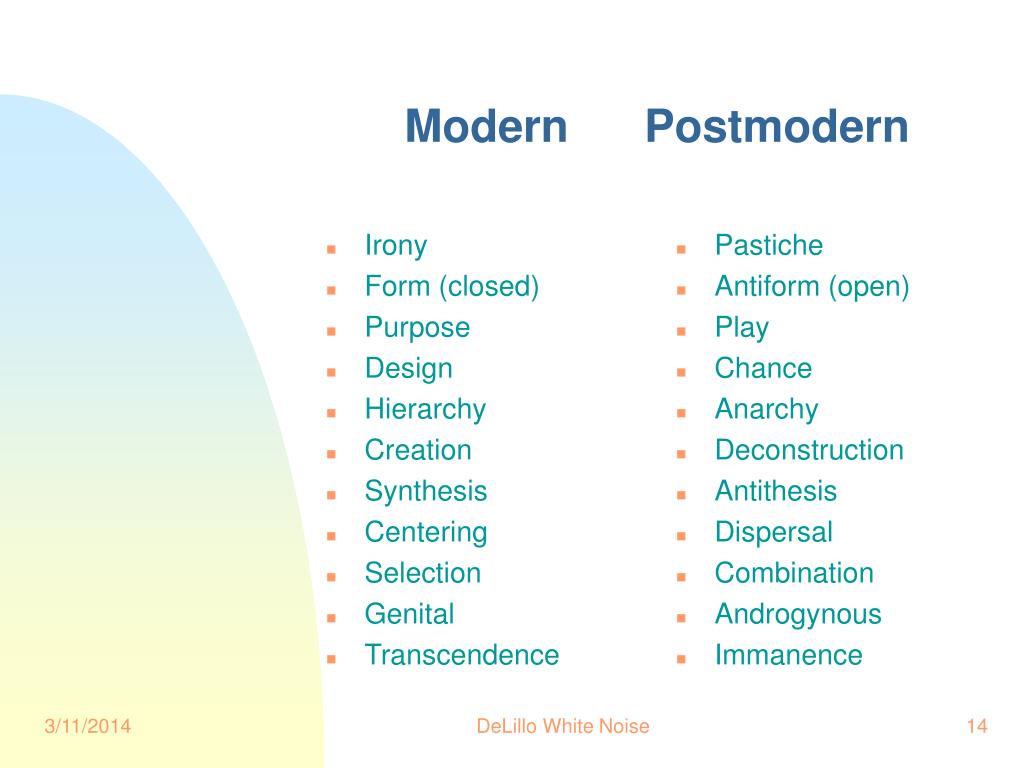 Modern Postmodern

- Irony
- Form (closed)
- Purpose
- Design
- Hierarchy
- Creation
- Synthesis
- Centering
- Selection
- Genital
- Transcendence

- Pastiche
- Antiform (open)
- Play
- Chance
- Anarchy
- Deconstruction
- Antithesis
- Dispersal
- Combination
- Androgynous
- Immanence

3/11/2014 DeLillo White Noise 14